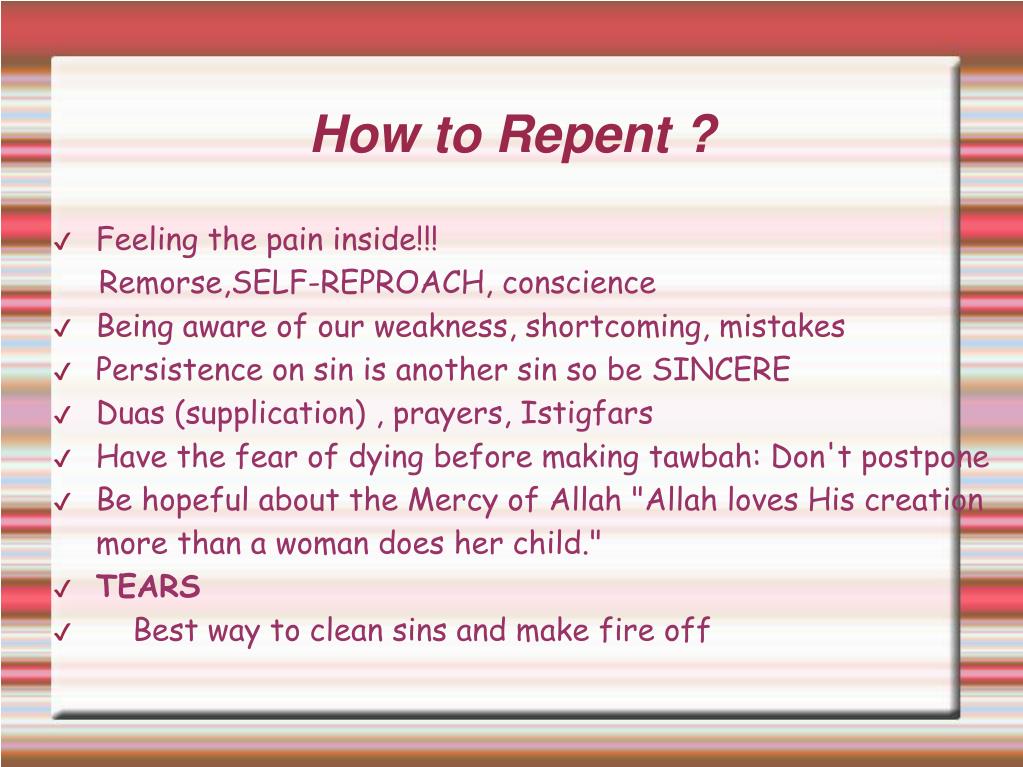 How to Repent ?

✓ Feeling the pain inside!!!
Remorse,SELF-REPROACH, conscience
✓ Being aware of our weakness, shortcoming, mistakes
✓ Persistence on sin is another sin so be SINCERE
✓ Duas (supplication) , prayers, Istigfars
✓ Have the fear of dying before making tawbah: Don't postpone
✓ Be hopeful about the Mercy of Allah "Allah loves His creation more than a woman does her child."
✓ TEARS
✓ Best way to clean sins and make fire off